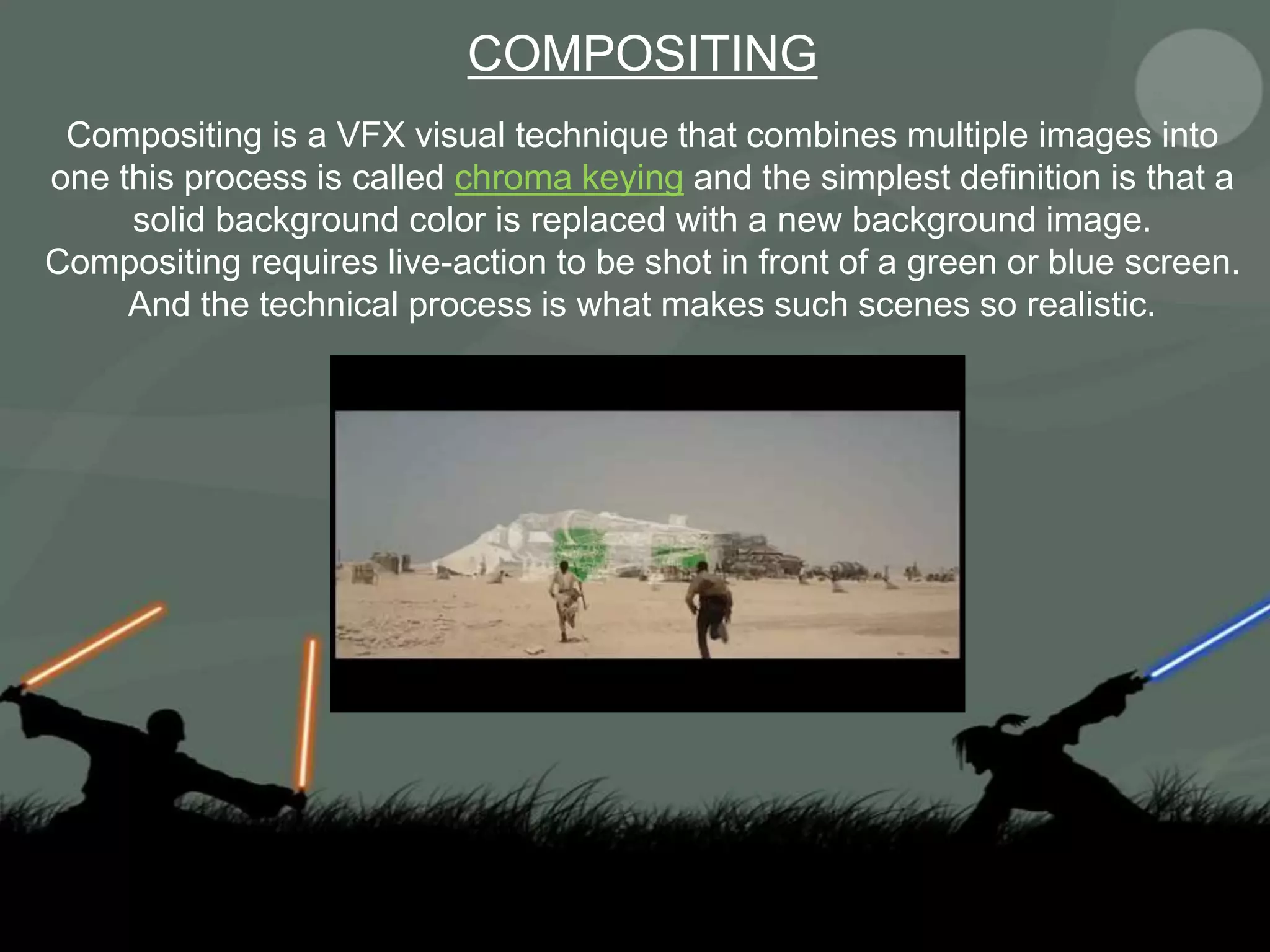 COMPOSITING

Compositing is a VFX visual technique that combines multiple images into one this process is called chroma keying and the simplest definition is that a solid background color is replaced with a new background image. Compositing requires live-action to be shot in front of a green or blue screen. And the technical process is what makes such scenes so realistic.